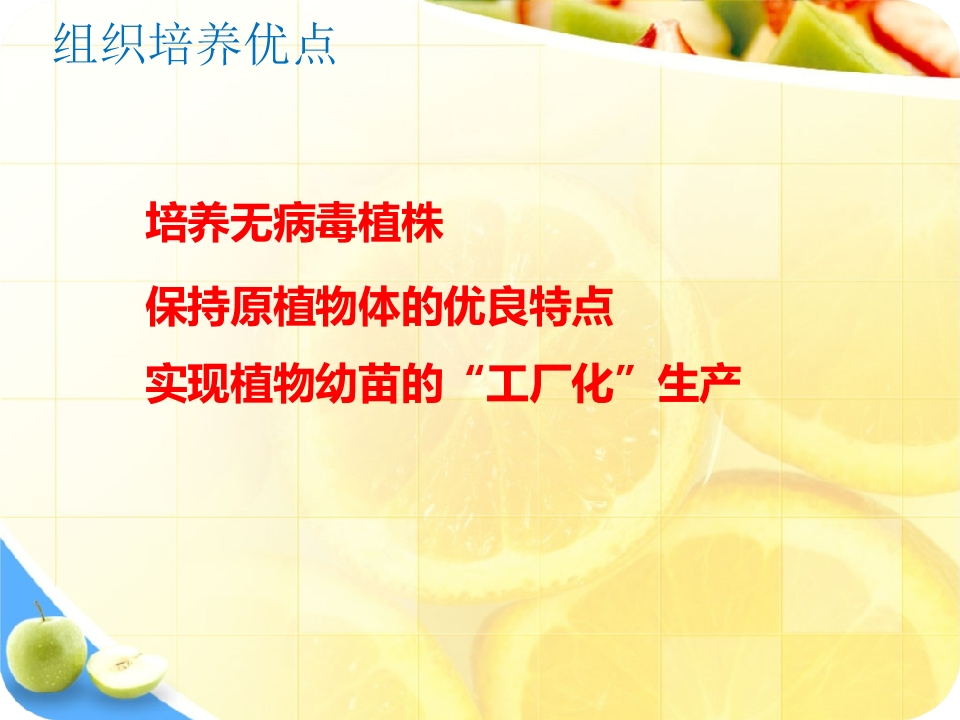 组织培养优点

培养无病毒植株

保持原植物体的优良特点

实现植物幼苗的“工厂化”生产